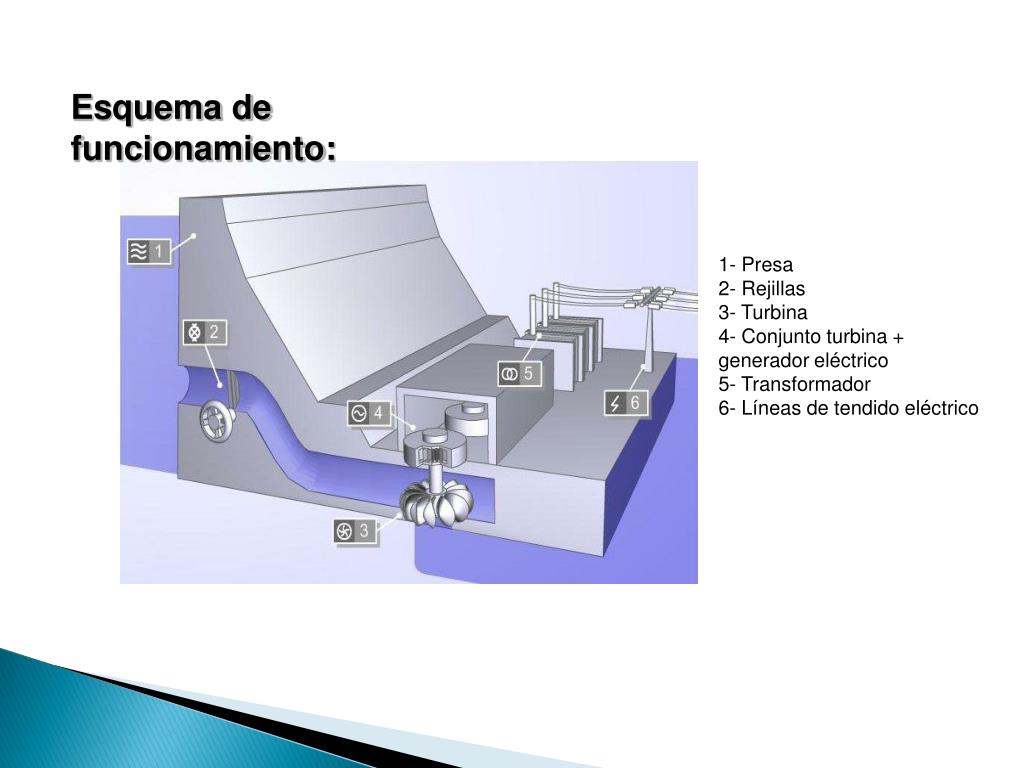 Esquema de funcionamiento:

1
2
4
5
6
3

1- Presa
2- Rejillas
3- Turbina
4- Conjunto turbina + generador eléctrico
5- Transformador
6- Líneas de tendido eléctrico